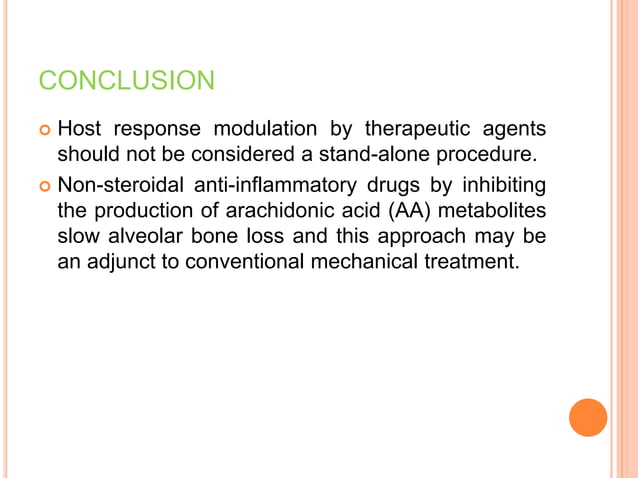 CONCLUSION

Host response modulation by therapeutic agents should not be considered a stand-alone procedure.

Non-steroidal anti-inflammatory drugs by inhibiting the production of arachidonic acid (AA) metabolites slow alveolar bone loss and this approach may be an adjunct to conventional mechanical treatment.